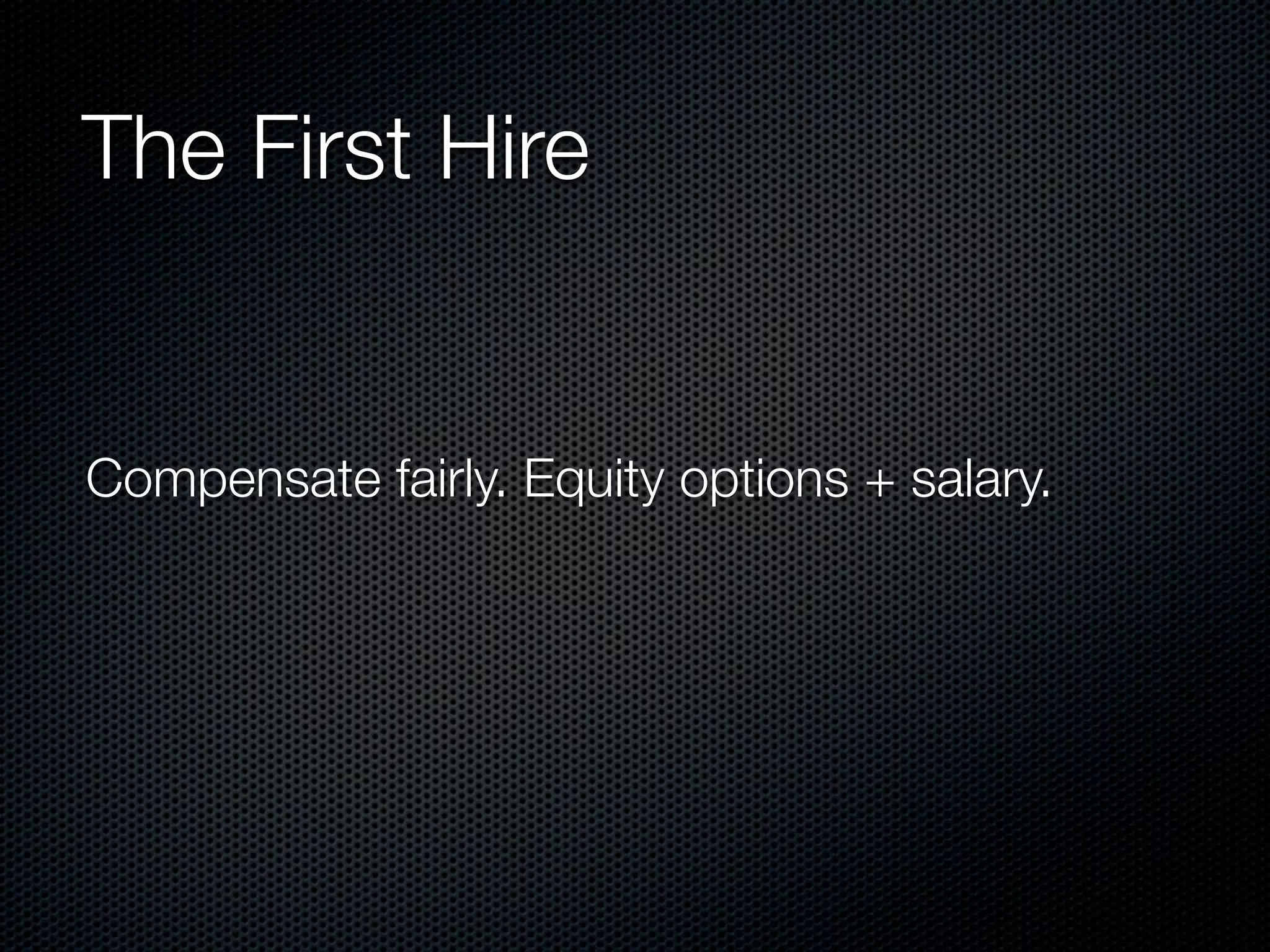 The First Hire

Compensate fairly. Equity options + salary.